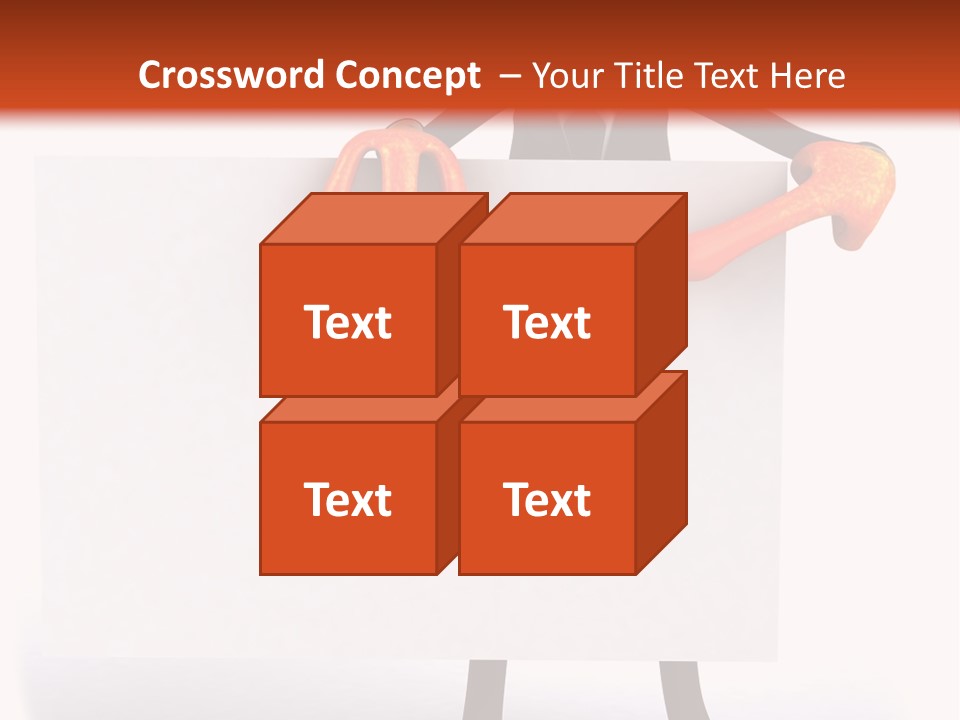 Crossword Concept – Your Title Text Here

Text

Text

Text

Text